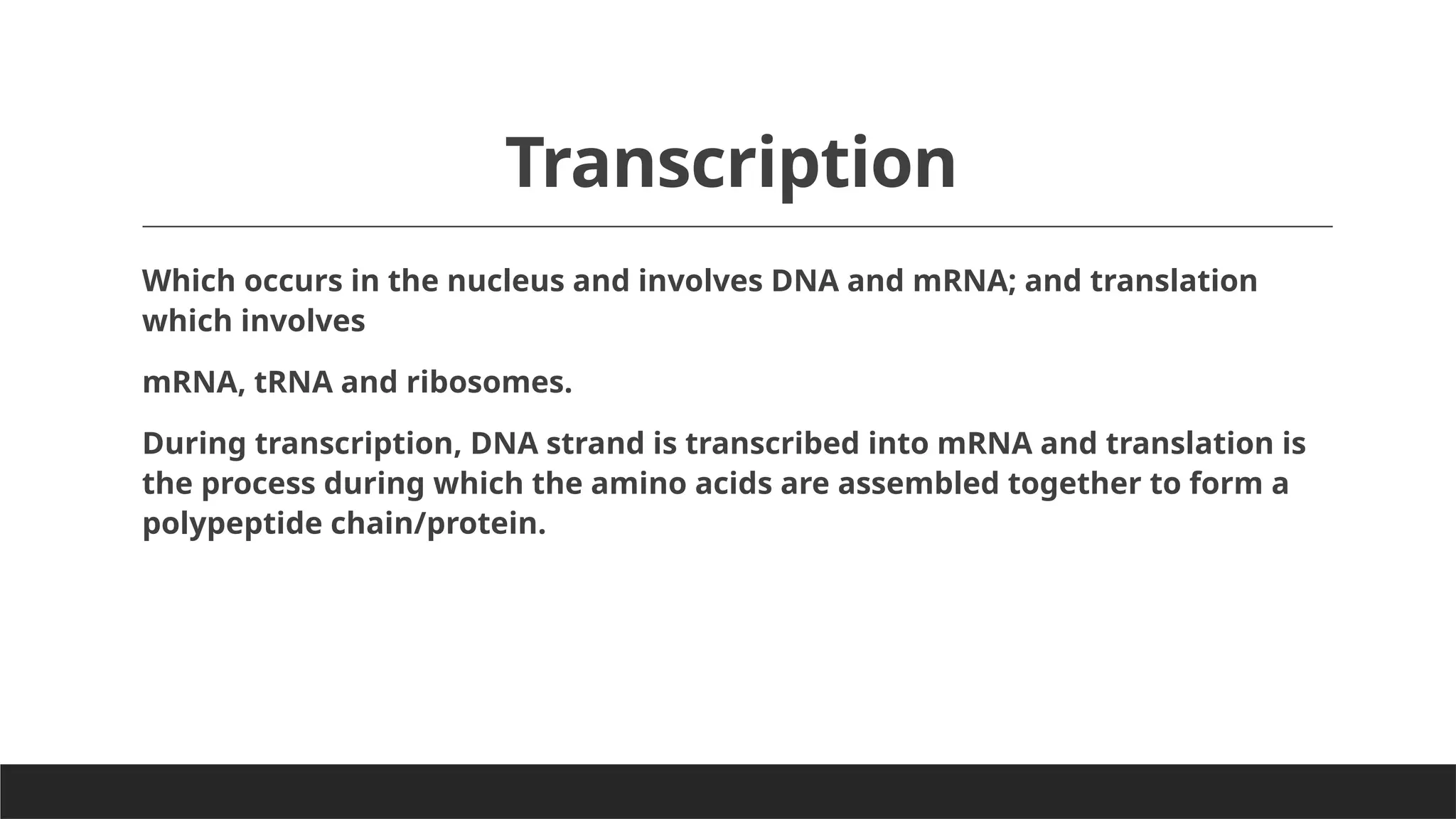 Transcription

Which occurs in the nucleus and involves DNA and mRNA; and translation which involves

mRNA, tRNA and ribosomes.

During transcription, DNA strand is transcribed into mRNA and translation is the process during which the amino acids are assembled together to form a polypeptide chain/protein.